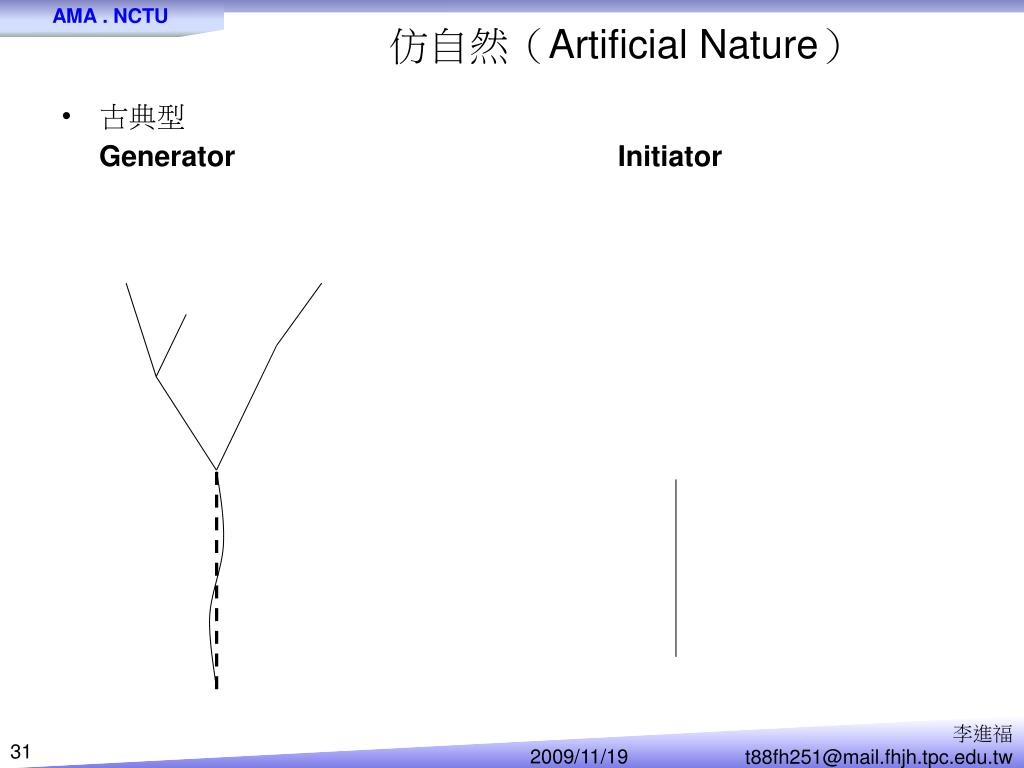 AMA . NCTU

仿自然（Artificial Nature）

• 古典型

Generator

Initiator

31

2009/11/19

李進福
t88fh251@mail.fhjh.tpc.edu.tw